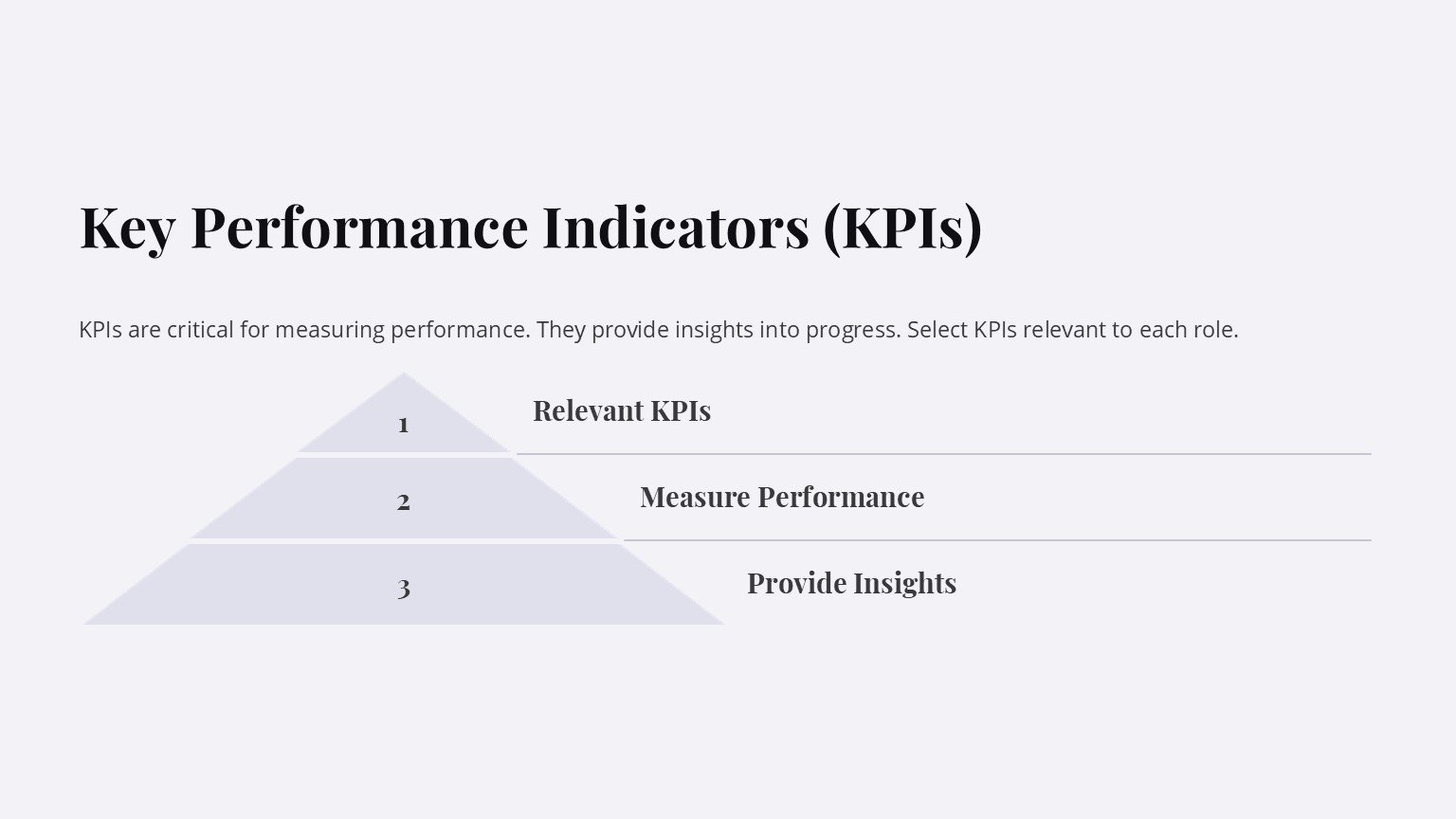 Key Performance Indicators (KPIs)

KPIs are critical for measuring performance. They provide insights into progress. Select KPIs relevant to each role.

1

Relevant KPIs

2

Measure Performance

3

Provide Insights